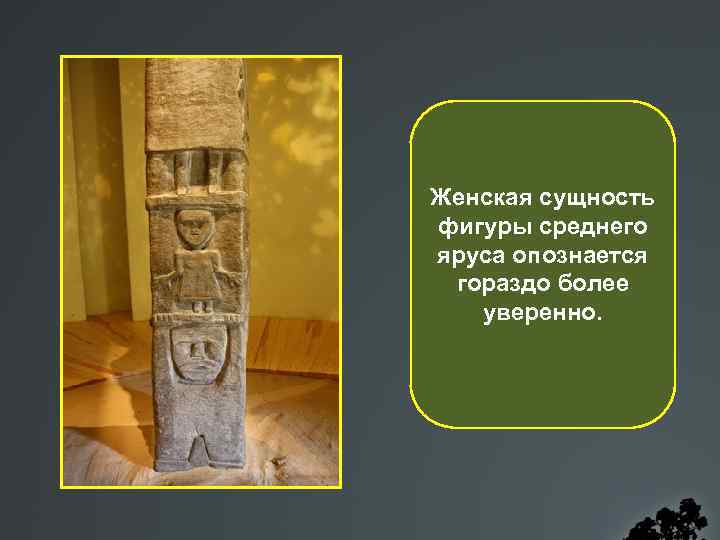 Женская сущность фигуры среднего яруса опознается гораздо более уверенно.